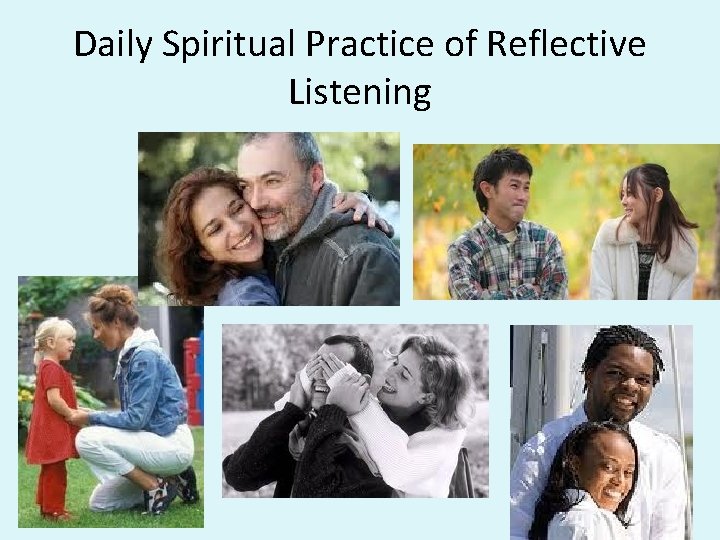 Daily Spiritual Practice of Reflective Listening